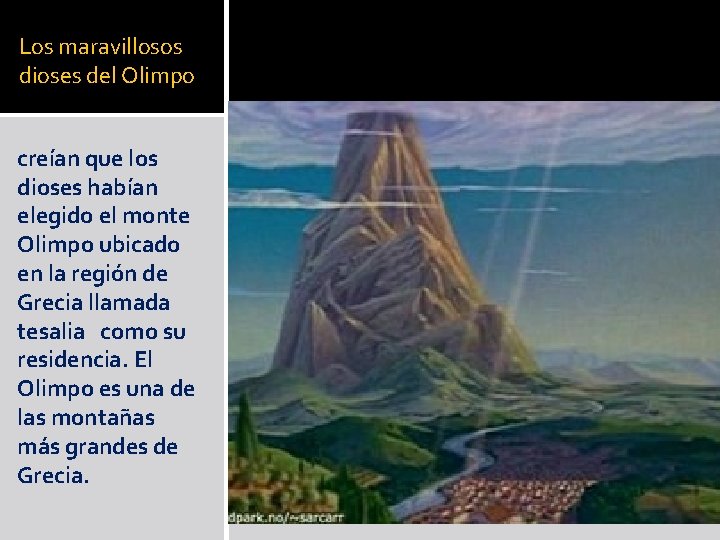 Los maravillosos dioses del Olimpo

creían que los dioses habían elegido el monte Olimpo ubicado en la región de Grecia llamada tesalia como su residencia. El Olimpo es una de las montañas más grandes de Grecia.

dpark.no/~sarcarr